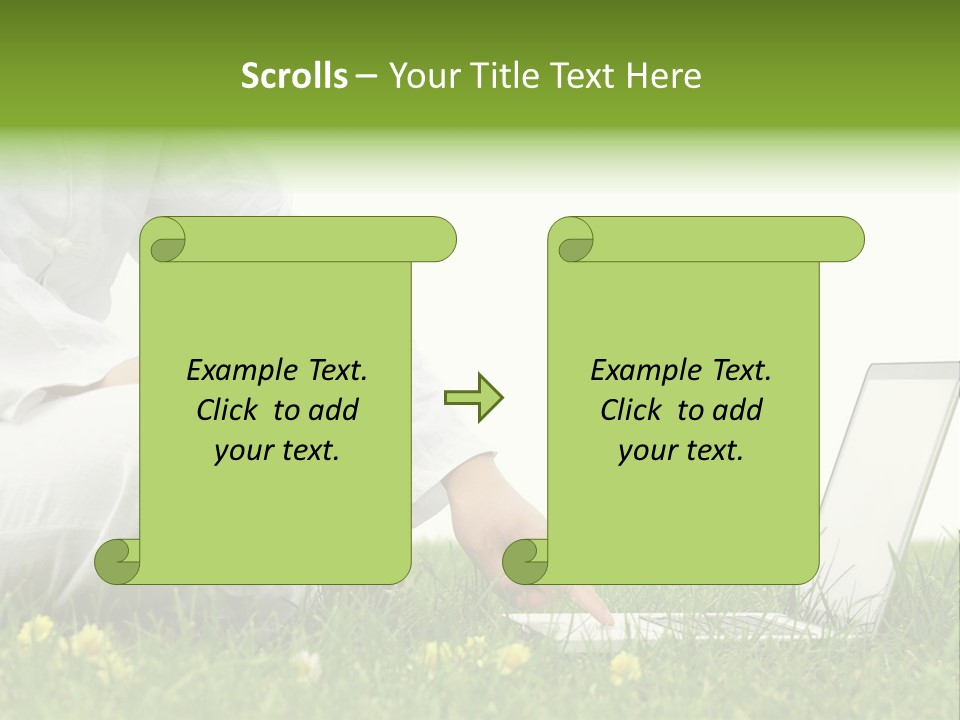 Scrolls – Your Title Text Here

Example Text. Click to add your text.

Example Text. Click to add your text.